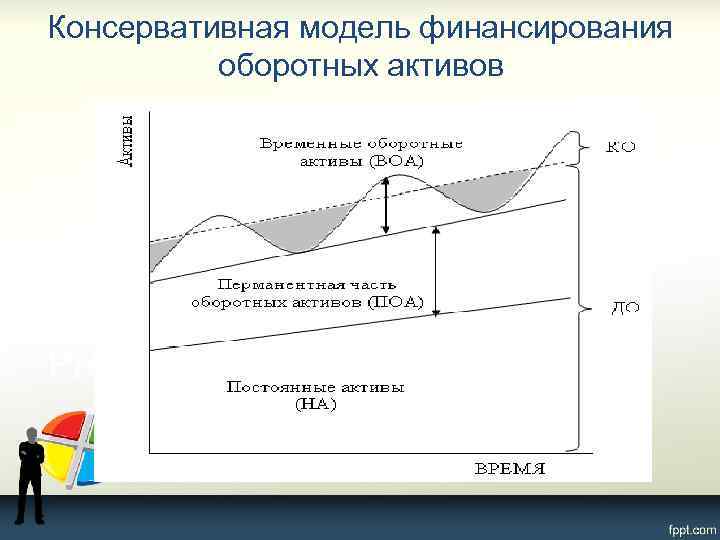 Консервативная модель финансирования оборотных активов

Активы

Временные оборотные активы (ВОА)

КО

Перманентная часть оборотных активов (ПОА)

ДО

Постоянные активы (НА)

ВРЕМЯ

fppt.com